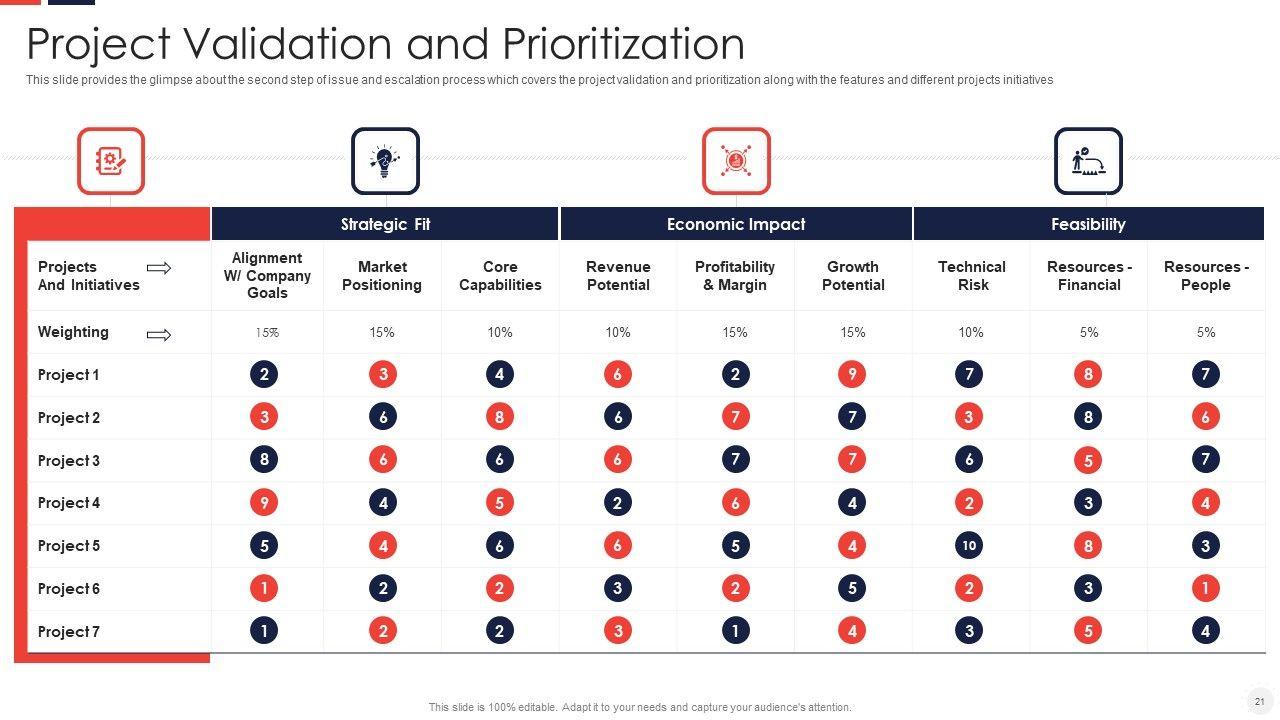 Project Validation and Prioritization

This slide provides the glimpse about the second step of issue and escalation process which covers the project validation and prioritization along with the features and different projects initiatives

| | Strategic Fit | | | Economic Impact | | | Feasibility | | |
|---|---|---|---|---|---|---|---|---|---|
| Projects And Initiatives | Alignment W/ Company Goals | Market Positioning | Core Capabilities | Revenue Potential | Profitability & Margin | Growth Potential | Technical Risk | Resources - Financial | Resources - People |
| Weighting | 15% | 15% | 10% | 10% | 15% | 15% | 10% | 5% | 5% |
| Project 1 | 2 | 3 | 4 | 6 | 2 | 9 | 7 | 8 | 7 |
| Project 2 | 3 | 6 | 8 | 6 | 7 | 7 | 3 | 8 | 6 |
| Project 3 | 8 | 6 | 6 | 6 | 7 | 7 | 6 | 5 | 7 |
| Project 4 | 9 | 4 | 5 | 2 | 6 | 4 | 2 | 3 | 4 |
| Project 5 | 5 | 4 | 6 | 6 | 5 | 4 | 10 | 8 | 3 |
| Project 6 | 1 | 2 | 2 | 3 | 2 | 5 | 2 | 3 | 1 |
| Project 7 | 1 | 2 | 2 | 3 | 1 | 4 | 3 | 5 | 4 |

This slide is 100% editable. Adapt it to your needs and capture your audience's attention.

21